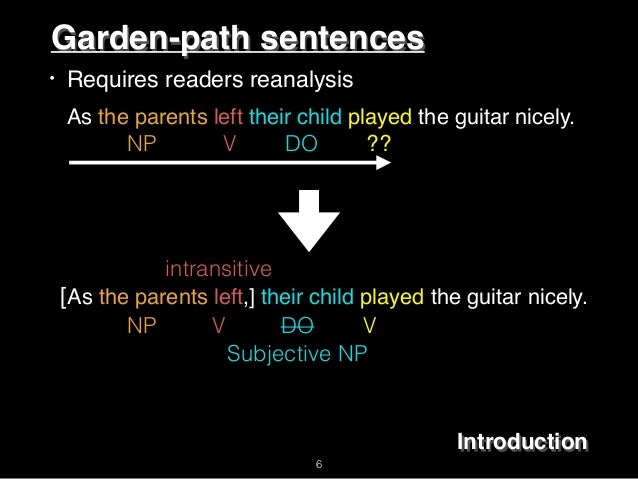 Garden-path sentences

• Requires readers reanalysis

As the parents left their child played the guitar nicely.
NP V DO ??

intransitive
[As the parents left,] their child played the guitar nicely.
NP V ~~DO~~ V
Subjective NP

Introduction

6